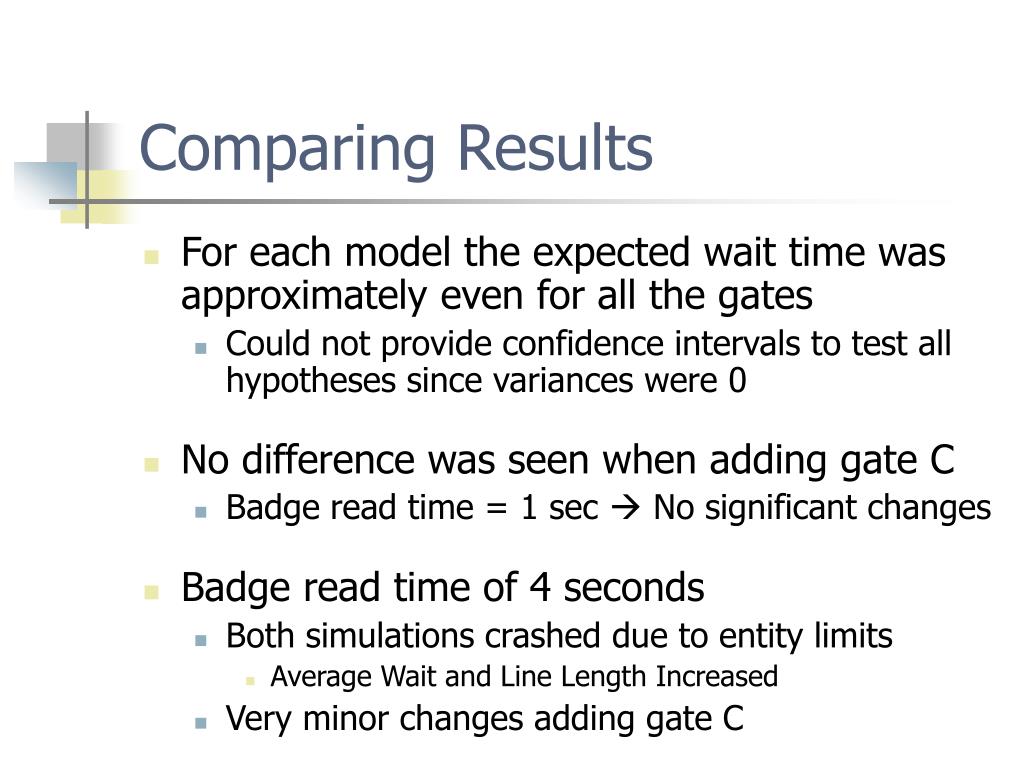 Comparing Results

For each model the expected wait time was approximately even for all the gates

Could not provide confidence intervals to test all hypotheses since variances were 0

No difference was seen when adding gate C

Badge read time = 1 sec → No significant changes

Badge read time of 4 seconds

Both simulations crashed due to entity limits

Average Wait and Line Length Increased

Very minor changes adding gate C